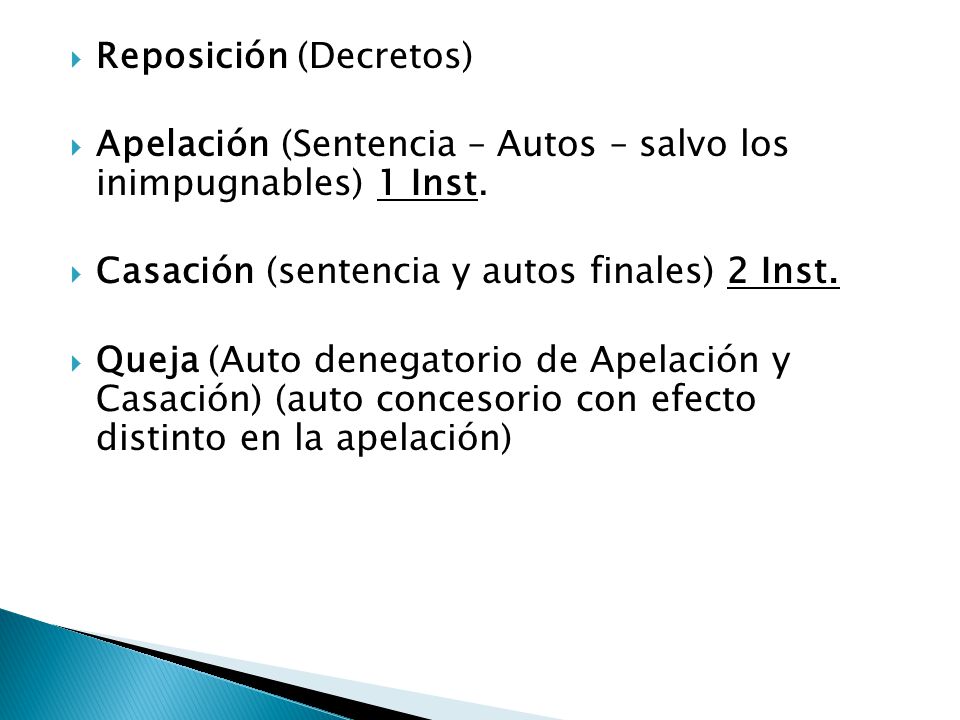 Reposición (Decretos)

Apelación (Sentencia – Autos – salvo los inimpugnables) 1 Inst.

Casación (sentencia y autos finales) 2 Inst.

Queja (Auto denegatorio de Apelación y Casación) (auto concesorio con efecto distinto en la apelación)